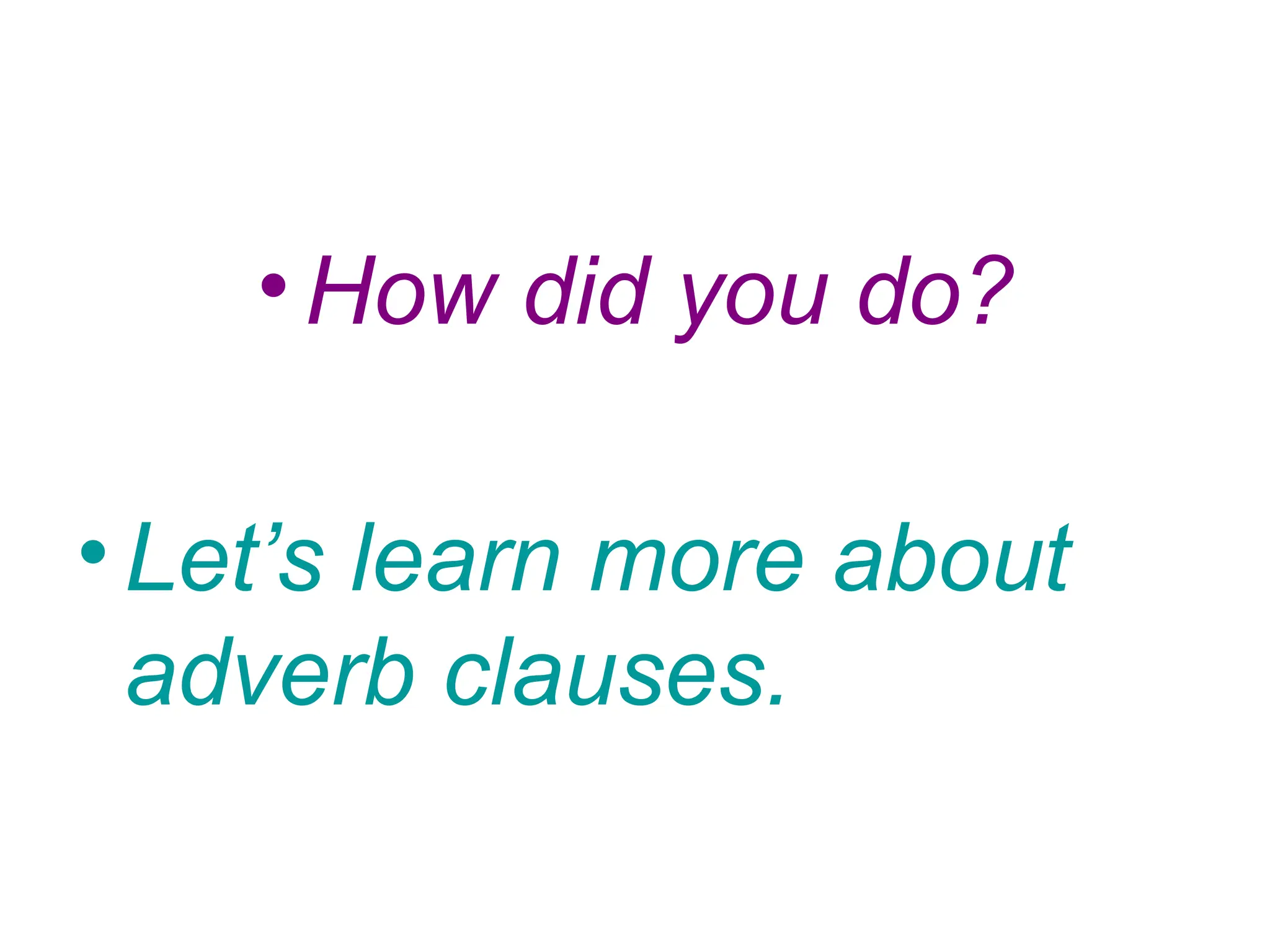 • How did you do?

• Let’s learn more about adverb clauses.